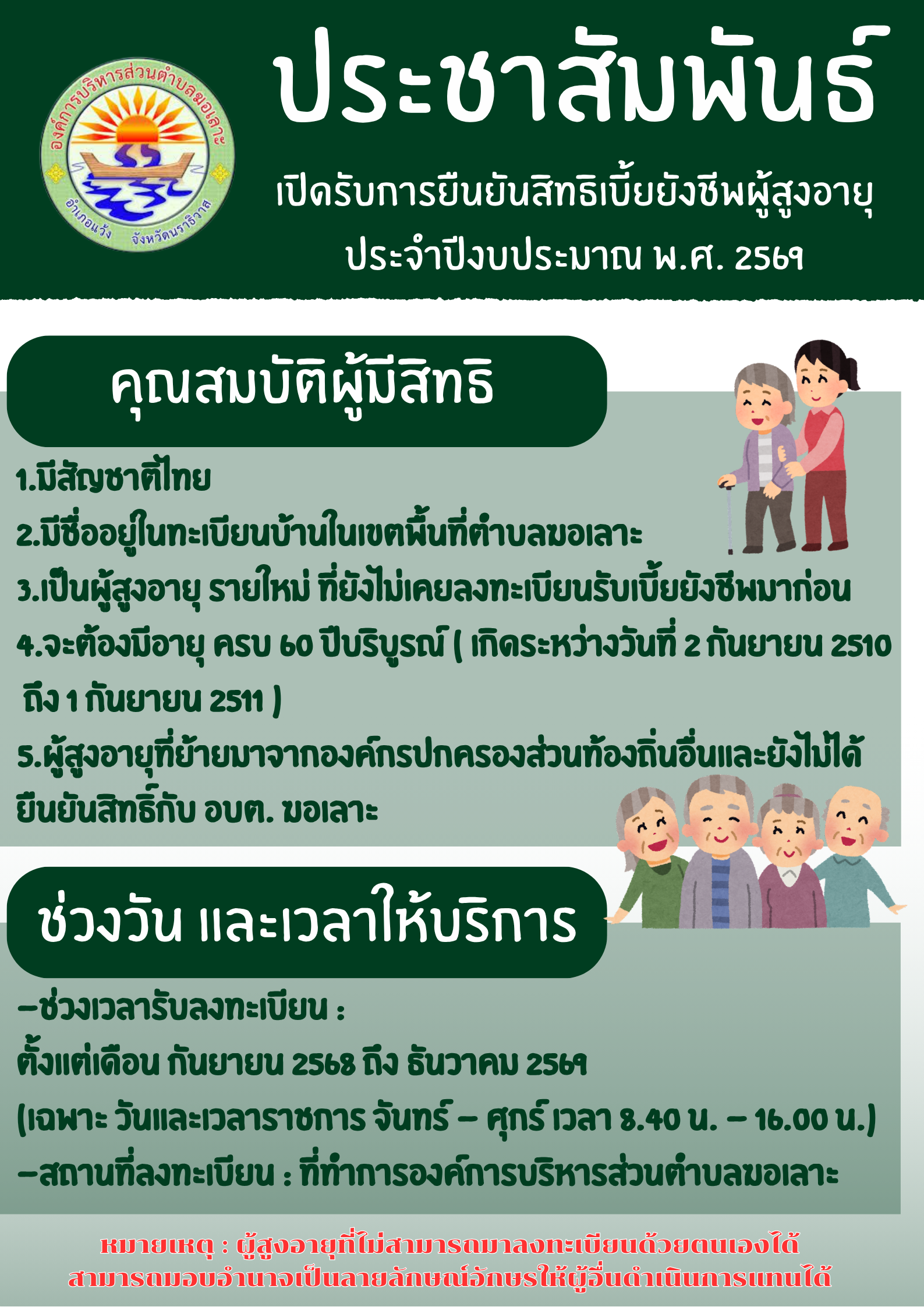 องค์การบริหารส่วนตำบลฆอเลาะ
อำเภอแว้ง จังหวัดนราธิวาส

ประชาสัมพันธ์

เปิดรับการยืนยันสิทธิเบี้ยยังชีพผู้สูงอายุ ประจำปีงบประมาณ พ.ศ. 2569

คุณสมบัติผู้มีสิทธิ

1.มีสัญชาติไทย

2.มีชื่ออยู่ในทะเบียนบ้านในเขตพื้นที่ตำบลฆอเลาะ

3.เป็นผู้สูงอายุ รายใหม่ ที่ยังไม่เคยลงทะเบียนรับเบี้ยยังชีพมาก่อน

4.จะต้องมีอายุ ครบ 60 ปีบริบูรณ์ ( เกิดระหว่างวันที่ 2 กันยายน 2510 ถึง 1 กันยายน 2511 )

5.ผู้สูงอายุที่ย้ายมาจากองค์กรปกครองส่วนท้องถิ่นอื่นและยังไม่ได้ยืนยันสิทธิ์กับ อบต. ฆอเลาะ

ช่วงวัน และเวลาให้บริการ

-ช่วงเวลารับลงทะเบียน :
ตั้งแต่เดือน กันยายน 2568 ถึง ธันวาคม 2569
(เฉพาะ วันและเวลาราชการ จันทร์ - ศุกร์ เวลา 8.40 น. - 16.00 น.)
-สถานที่ลงทะเบียน : ที่ทำการองค์การบริหารส่วนตำบลฆอเลาะ

หมายเหตุ : ผู้สูงอายุที่ไม่สามารถมาลงทะเบียนด้วยตนเองได้ สามารถมอบอำนาจเป็นลายลักษณ์อักษรให้ผู้อื่นดำเนินการแทนได้